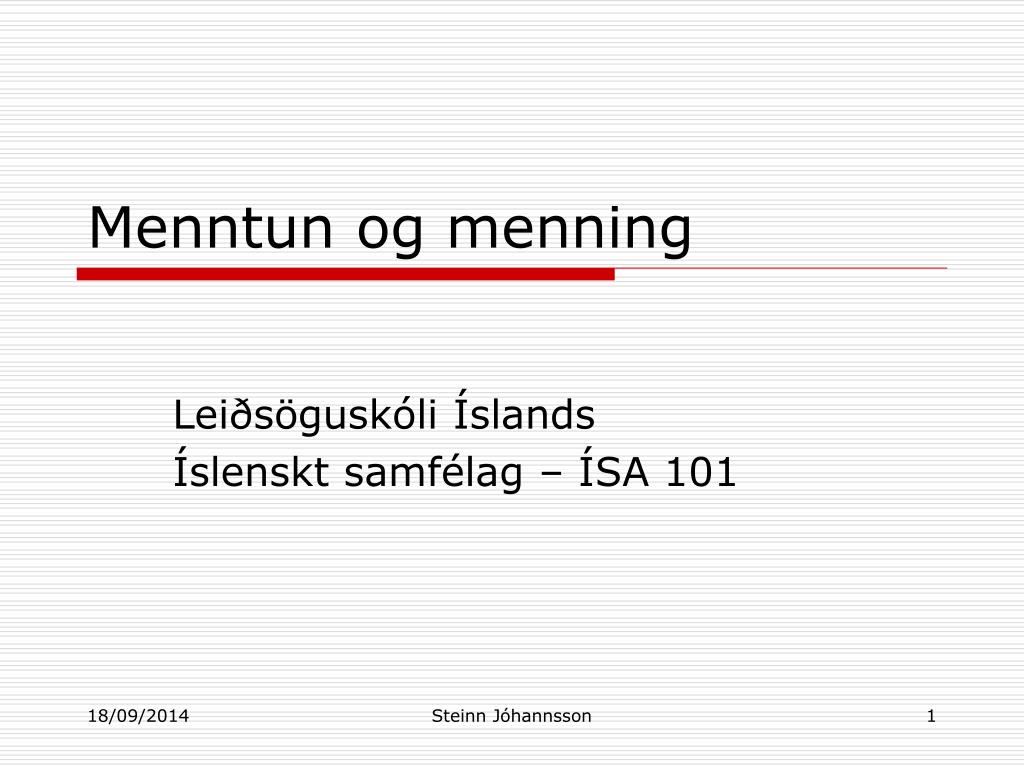 Menntun og menning

Leiðsöguskóli Íslands
Íslenskt samfélag – ÍSA 101

18/09/2014
Steinn Jóhannsson
1